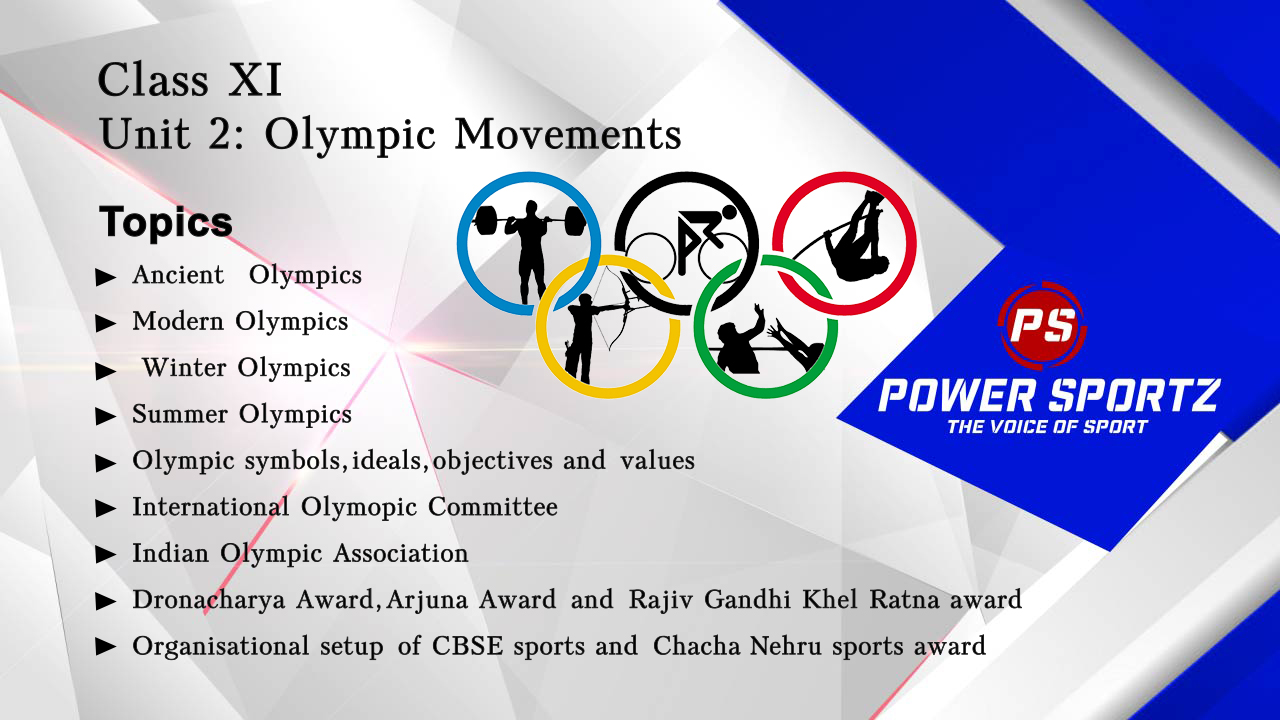 Class XI
Unit 2: Olympic Movements

Topics

▶ Ancient Olympics
▶ Modern Olympics
▶ Winter Olympics
▶ Summer Olympics
▶ Olympic symbols, ideals, objectives and values
▶ International Olymopic Committee
▶ Indian Olympic Association
▶ Dronacharya Award, Arjuna Award and Rajiv Gandhi Khel Ratna award
▶ Organisational setup of CBSE sports and Chacha Nehru sports award

PS
POWER SPORTZ
THE VOICE OF SPORT